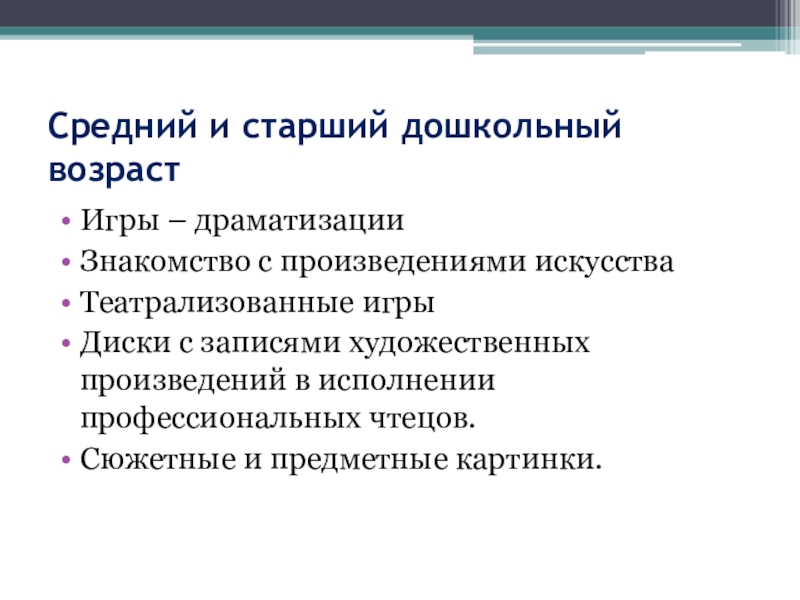 Средний и старший дошкольный возраст

• Игры – драматизации
• Знакомство с произведениями искусства
• Театрализованные игры
• Диски с записями художественных произведений в исполнении профессиональных чтецов.
• Сюжетные и предметные картинки.